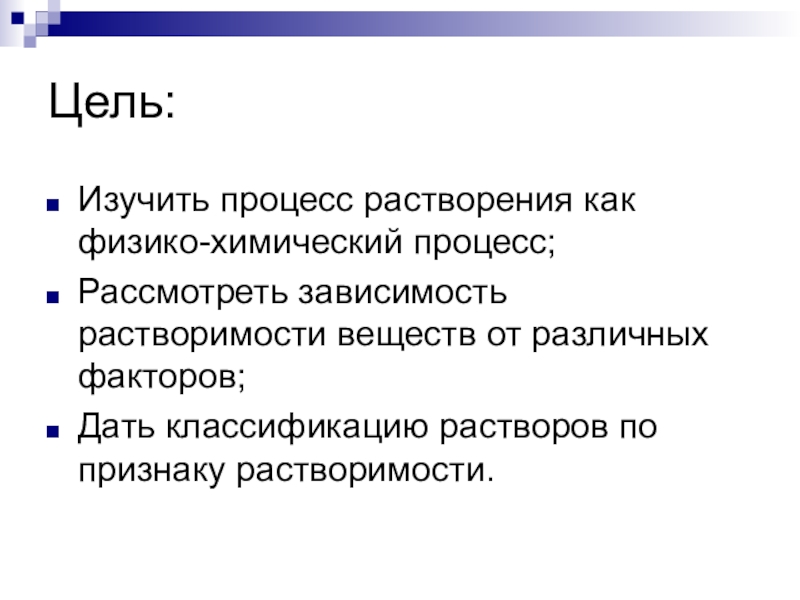 Цель:

- Изучить процесс растворения как физико-химический процесс;
- Рассмотреть зависимость растворимости веществ от различных факторов;
- Дать классификацию растворов по признаку растворимости.